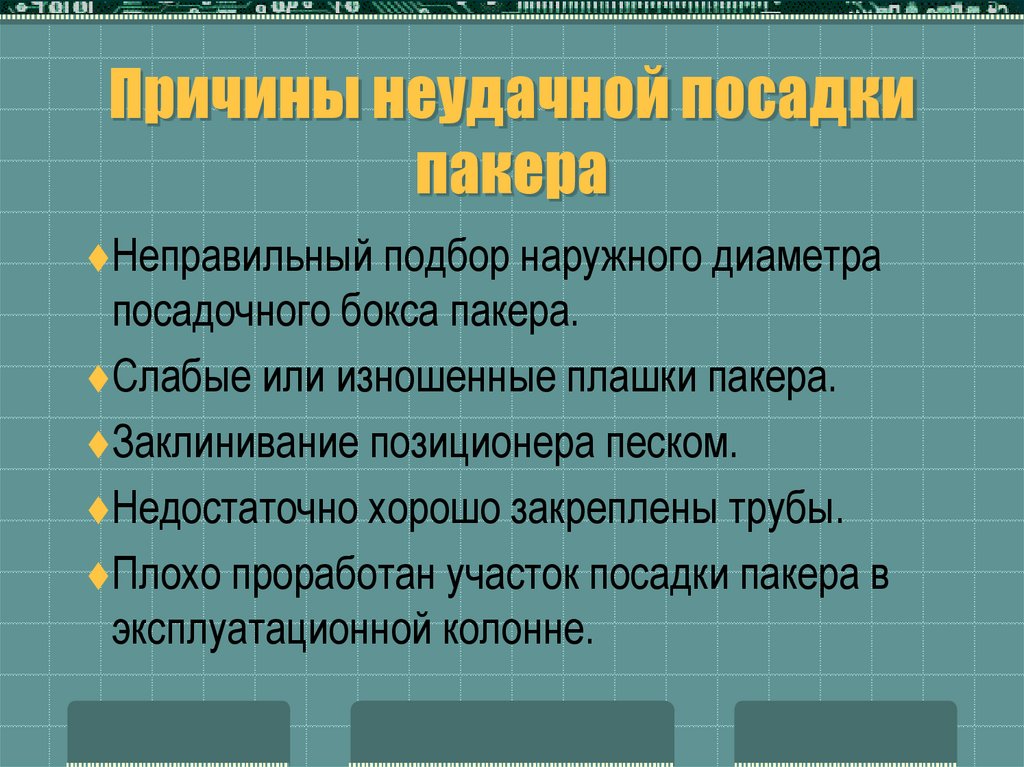 Причины неудачной посадки пакера

♦Неправильный подбор наружного диаметра посадочного бокса пакера.

♦Слабые или изношенные плашки пакера.

♦Заклинивание позиционера песком.

♦Недостаточно хорошо закреплены трубы.

♦Плохо проработан участок посадки пакера в эксплуатационной колонне.